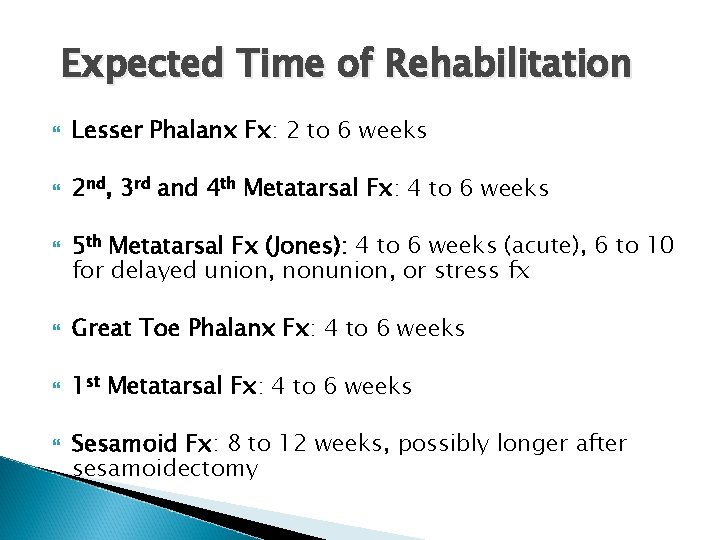 Expected Time of Rehabilitation

Lesser Phalanx Fx: 2 to 6 weeks

2nd, 3rd and 4th Metatarsal Fx: 4 to 6 weeks

5th Metatarsal Fx (Jones): 4 to 6 weeks (acute), 6 to 10 for delayed union, nonunion, or stress fx

Great Toe Phalanx Fx: 4 to 6 weeks

1st Metatarsal Fx: 4 to 6 weeks

Sesamoid Fx: 8 to 12 weeks, possibly longer after sesamoidectomy